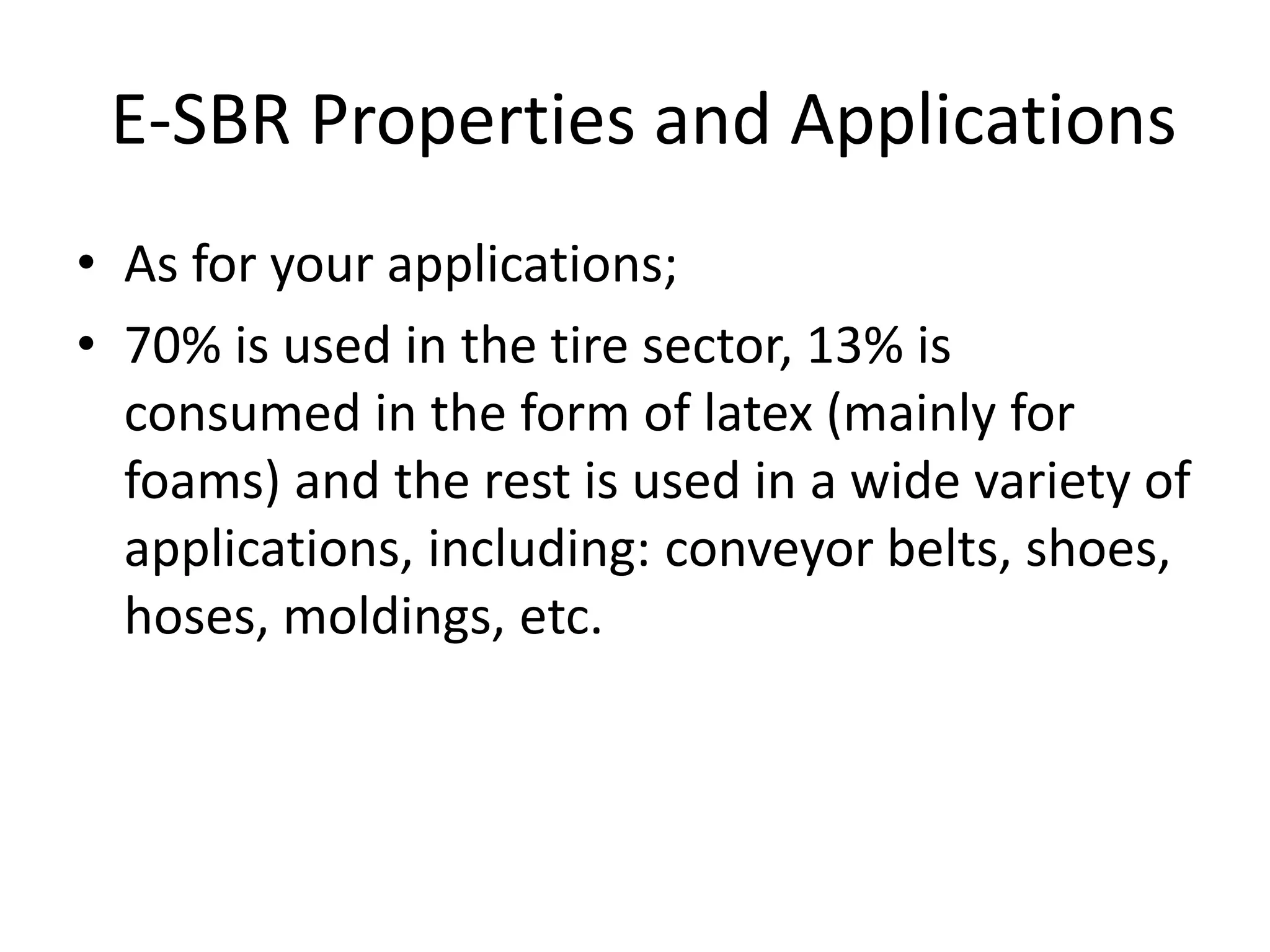 E-SBR Properties and Applications

• As for your applications;
• 70% is used in the tire sector, 13% is consumed in the form of latex (mainly for foams) and the rest is used in a wide variety of applications, including: conveyor belts, shoes, hoses, moldings, etc.